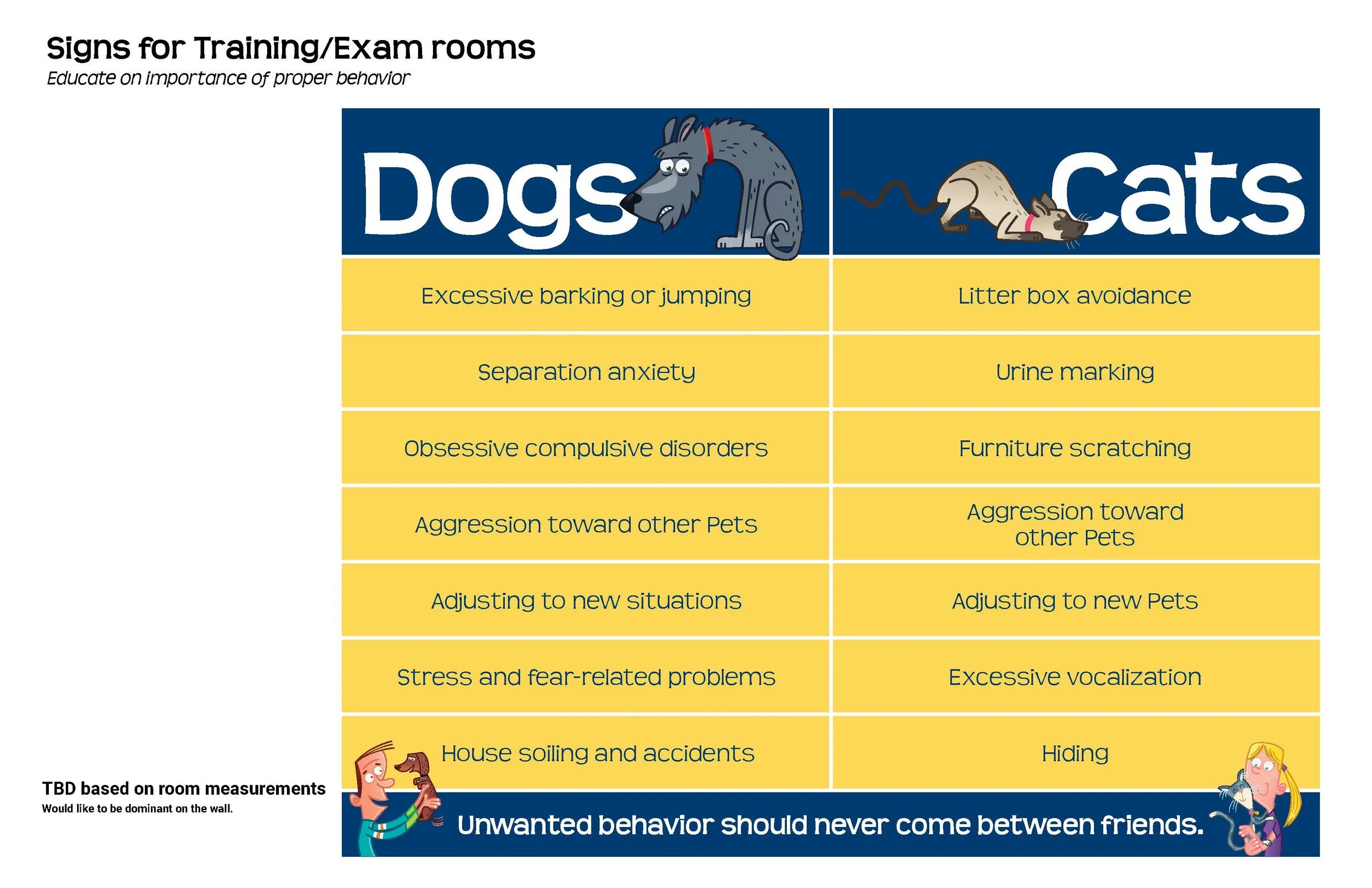 Signs for Training/Exam rooms
Educate on importance of proper behavior

| Dogs | Cats |
|---|---|
| Excessive barking or jumping | Litter box avoidance |
| Separation anxiety | Urine marking |
| Obsessive compulsive disorders | Furniture scratching |
| Aggression toward other Pets | Aggression toward other Pets |
| Adjusting to new situations | Adjusting to new Pets |
| Stress and fear-related problems | Excessive vocalization |
| House soiling and accidents | Hiding |

Unwanted behavior should never come between friends.

TBD based on room measurements
Would like to be dominant on the wall.